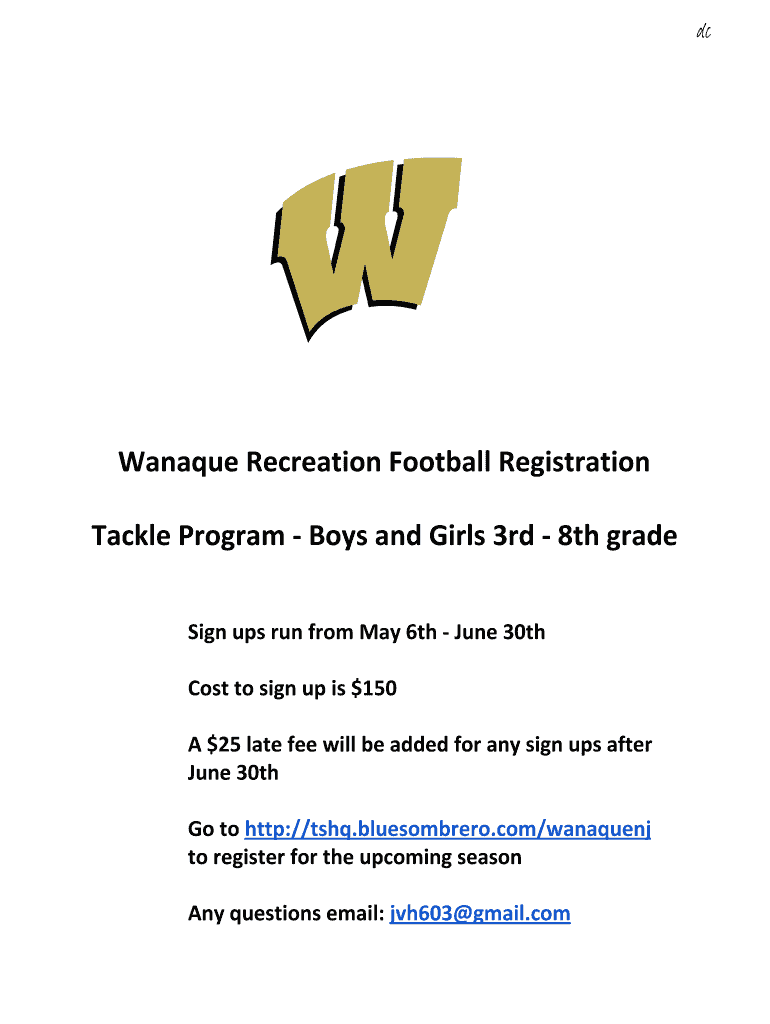 dc

W

Wanaque Recreation Football Registration

Tackle Program - Boys and Girls 3rd - 8th grade

Sign ups run from May 6th - June 30th

Cost to sign up is $150

A $25 late fee will be added for any sign ups after June 30th

Go to http://tshq.bluesombrero.com/wanaquenj to register for the upcoming season

Any questions email: jvh603@gmail.com